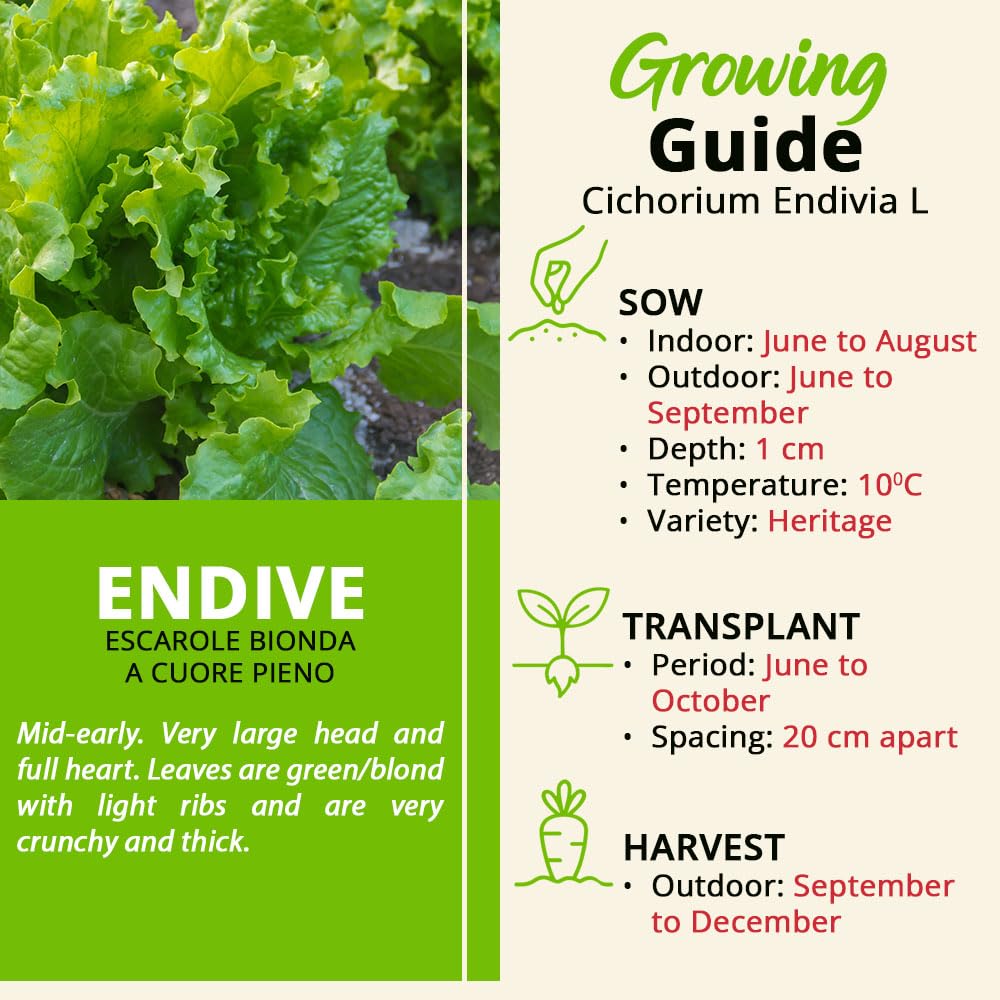 ENDIVE
ESCAROLE BIONDA A CUORE PIENO

Mid-early. Very large head and full heart. Leaves are green/blond with light ribs and are very crunchy and thick.

Growing Guide
Cichorium Endivia L

SOW
• Indoor: June to August
• Outdoor: June to September
• Depth: 1 cm
• Temperature: $10^0$C
• Variety: Heritage

TRANSPLANT
• Period: June to October
• Spacing: 20 cm apart

HARVEST
• Outdoor: September to December